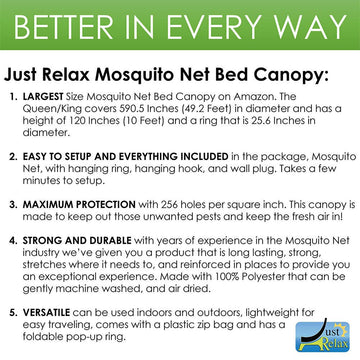 BETTER IN EVERY WAY

Just Relax Mosquito Net Bed Canopy:

1. LARGEST Size Mosquito Net Bed Canopy on Amazon. The Queen/King covers 590.5 Inches (49.2 Feet) in diameter and has a height of 120 Inches (10 Feet) and a ring that is 25.6 Inches in diameter.

2. EASY TO SETUP AND EVERYTHING INCLUDED in the package, Mosquito Net, with hanging ring, hanging hook, and wall plug. Takes a few minutes to setup.

3. MAXIMUM PROTECTION with 256 holes per square inch. This canopy is made to keep out those unwanted pests and keep the fresh air in!

4. STRONG AND DURABLE with years of experience in the Mosquito Net industry we've given you a product that is long lasting, strong, stretches where it needs to, and reinforced in places to provide you an exceptional experience. Made with 100% Polyester that can be gently machine washed, and air dried.

5. VERSATILE can be used indoors and outdoors, lightweight for easy traveling, comes with a plastic zip bag and has a foldable pop-up ring.

Just Relax